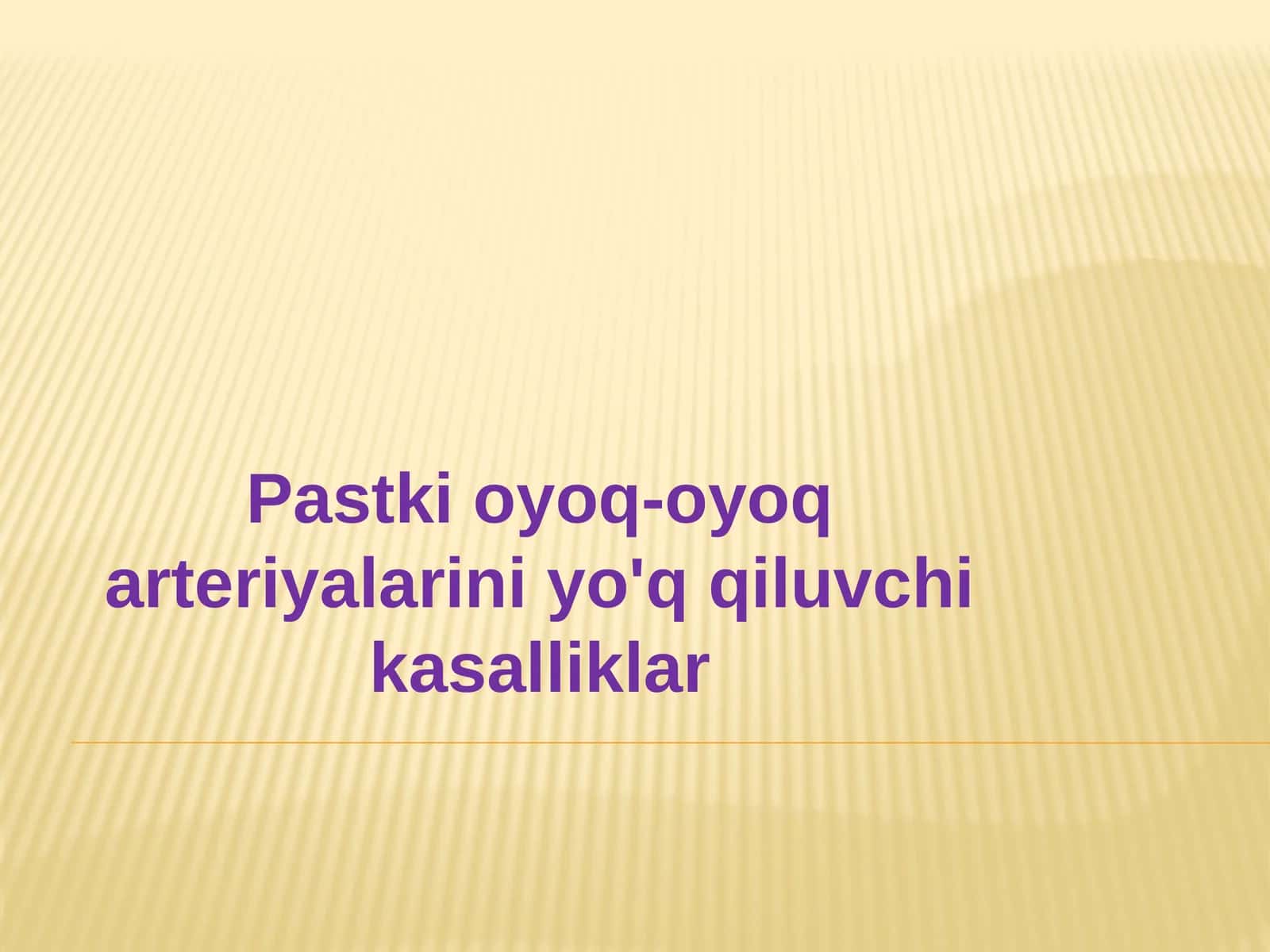 Pastki oyoq-oyoq arteriyalarini yo'q qiluvchi kasalliklar